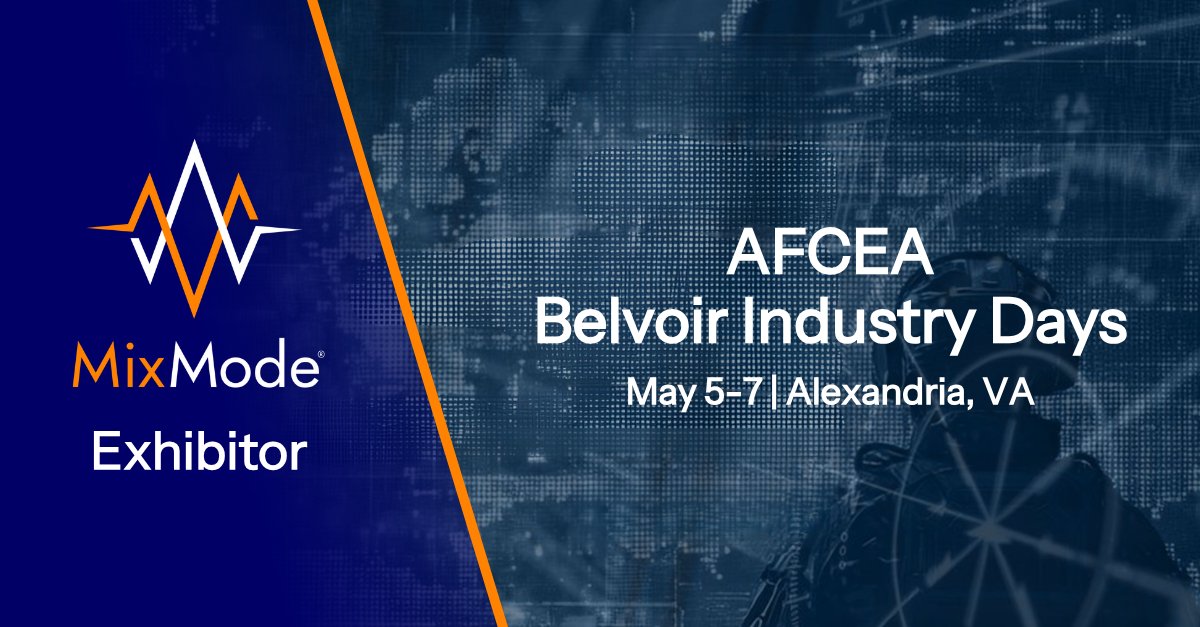 MixMode®
Exhibitor

AFCEA
Belvoir Industry Days
May 5-7 | Alexandria, VA